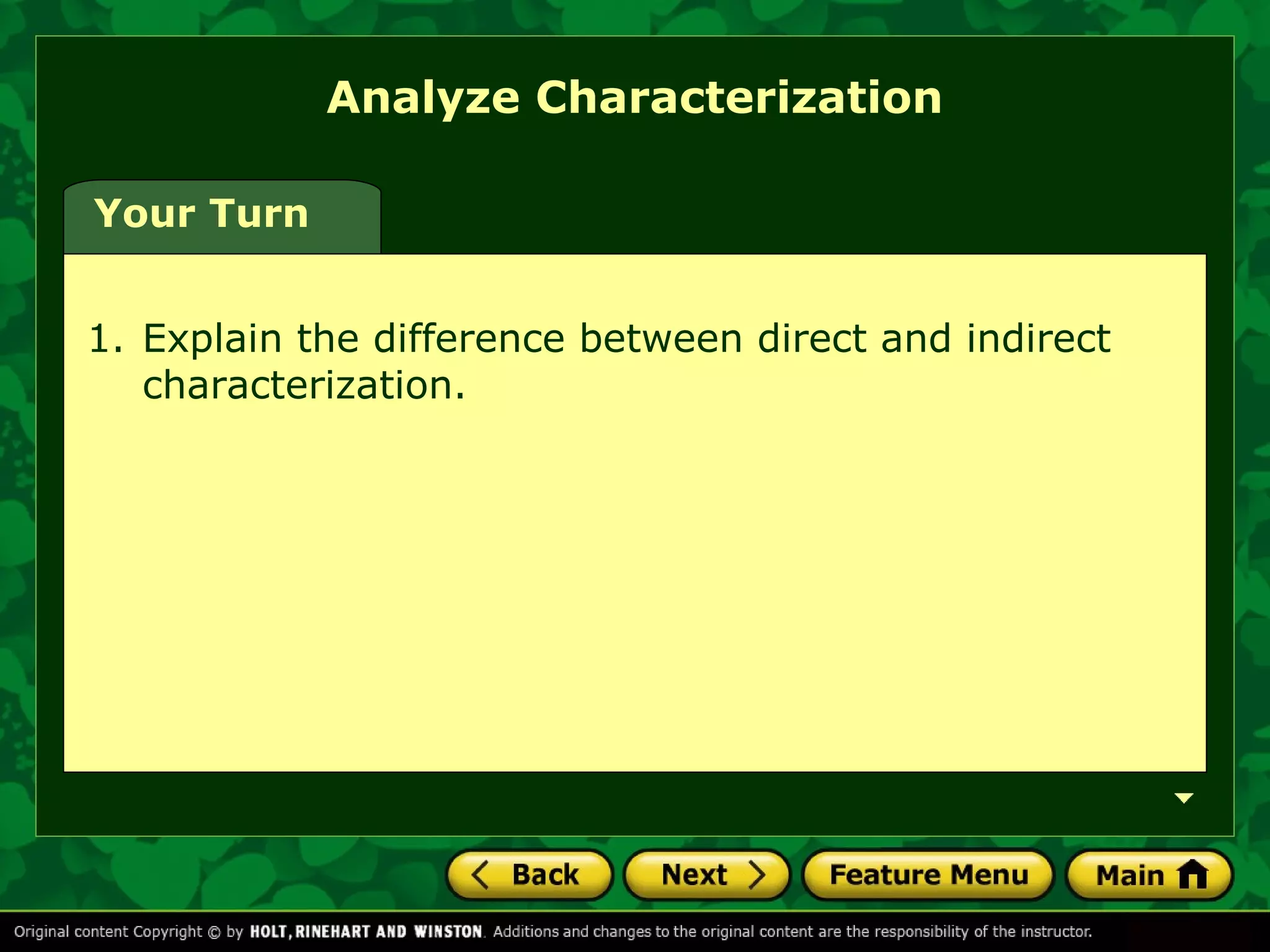 Analyze Characterization

Your Turn

1. Explain the difference between direct and indirect characterization.

Back Next Feature Menu Main

Original content Copyright © by HOLT, RINEHART AND WINSTON. Additions and changes to the original content are the responsibility of the instructor.